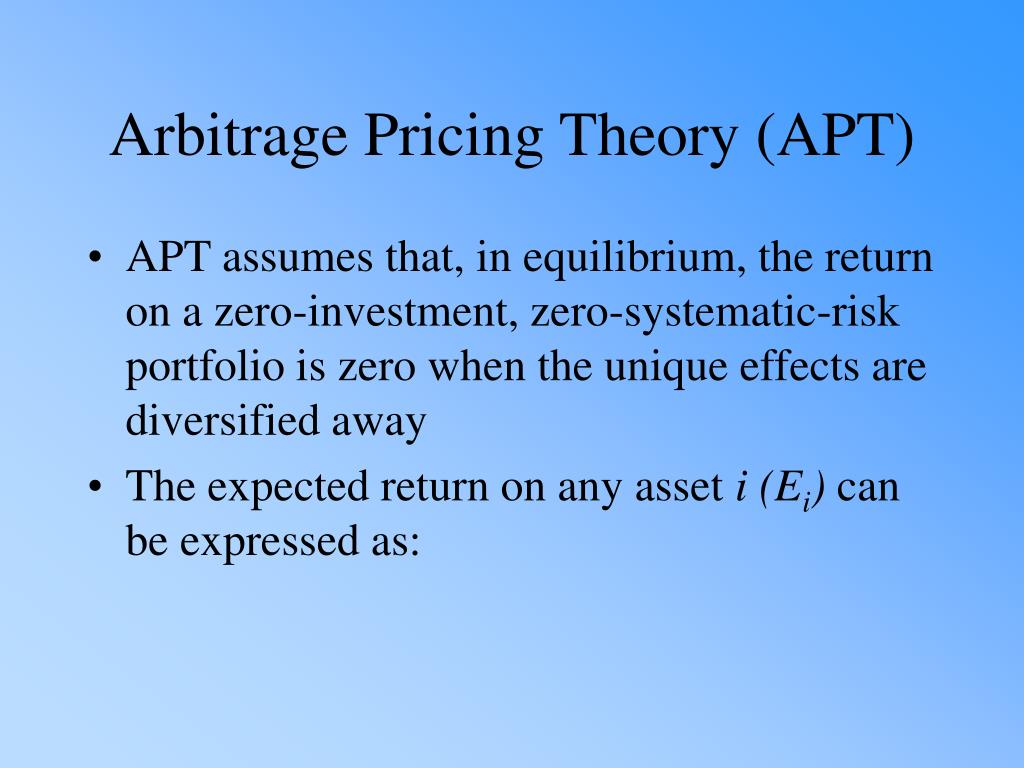 Arbitrage Pricing Theory (APT)

• APT assumes that, in equilibrium, the return on a zero-investment, zero-systematic-risk portfolio is zero when the unique effects are diversified away

• The expected return on any asset $i$ $(E_i)$ can be expressed as: